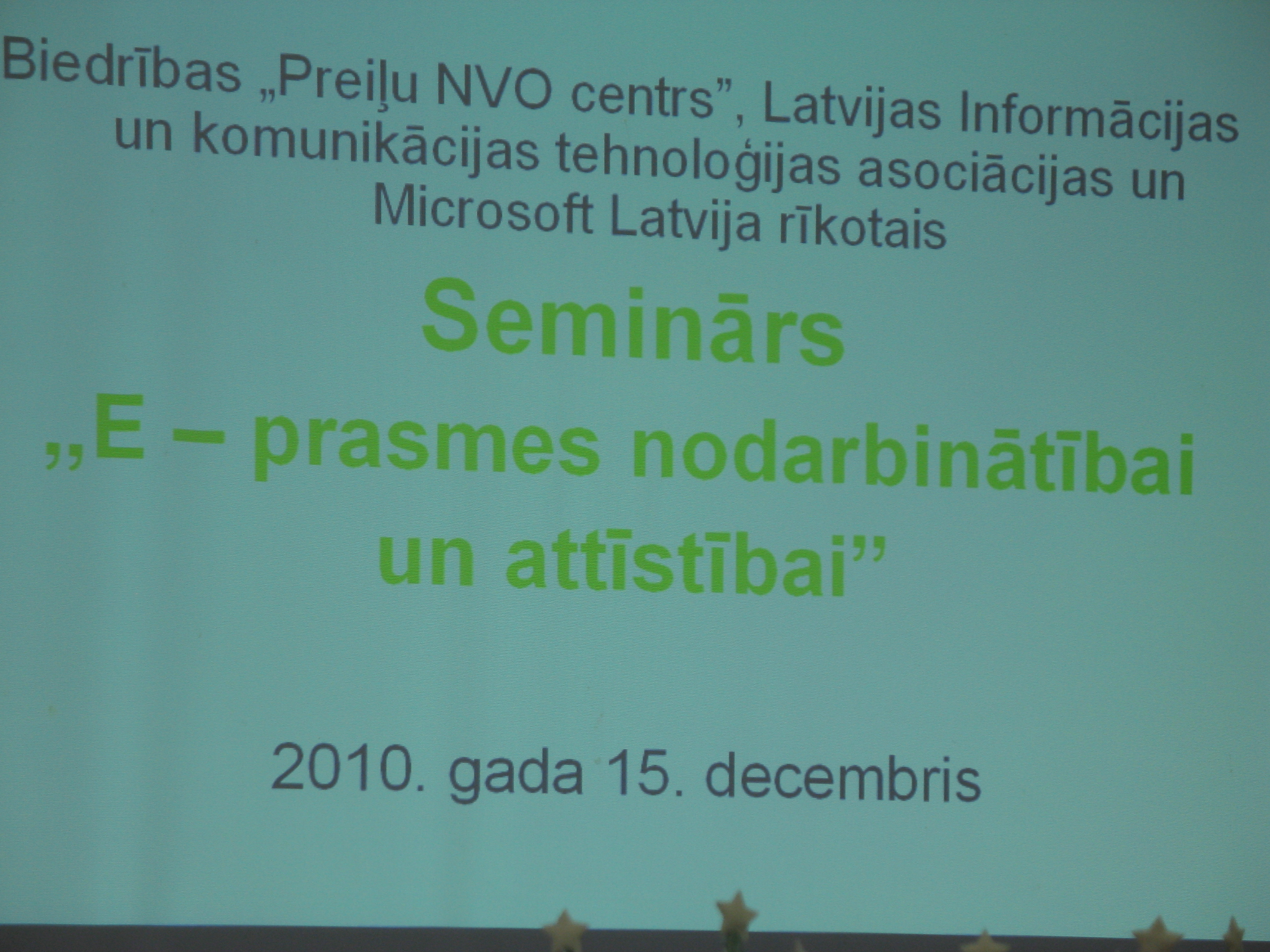 Biedrības „Preiļu NVO centrs”, Latvijas Informācijas un komunikācijas tehnoloģijas asociācijas un Microsoft Latvija rīkotais

Seminārs

„E – prasmes nodarbinātībai un attīstībai”

2010. gada 15. decembris